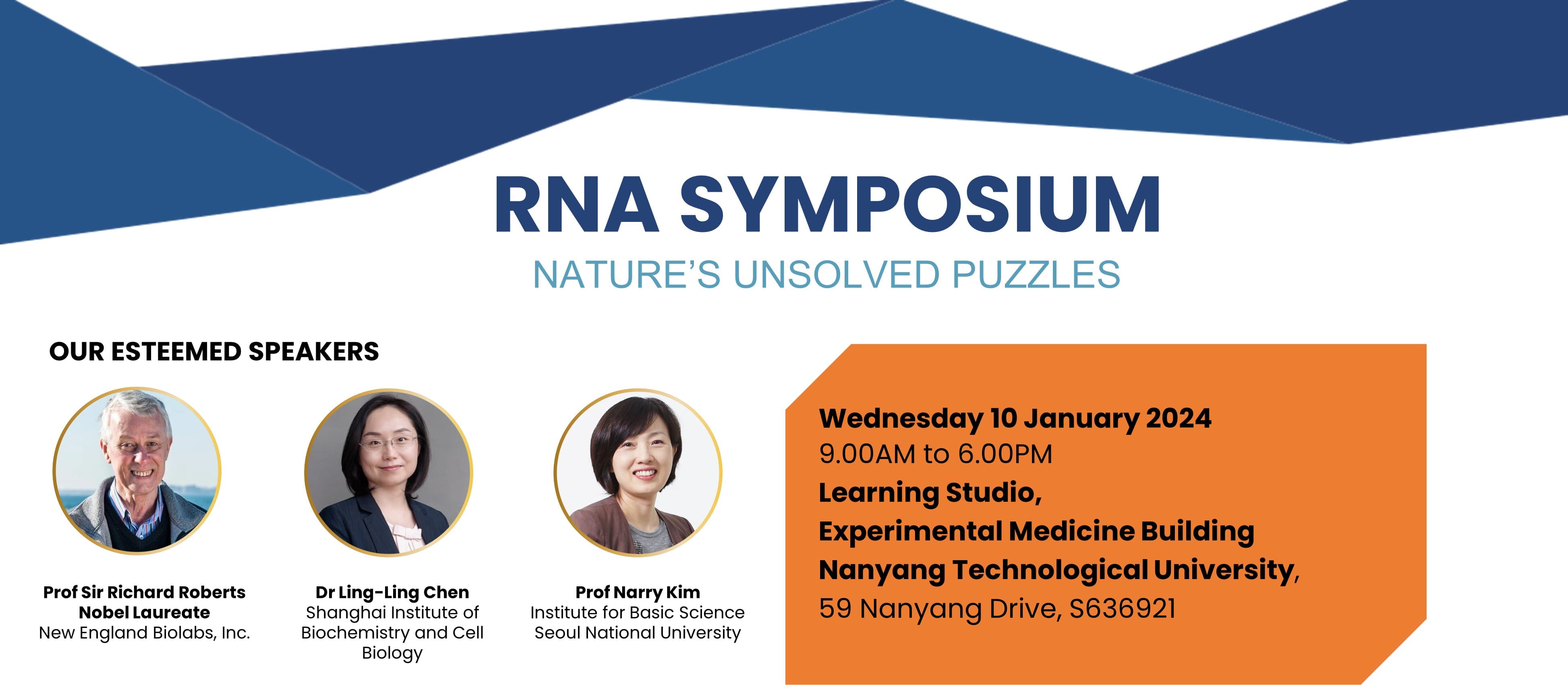 RNA SYMPOSIUM
NATURE'S UNSOLVED PUZZLES

OUR ESTEEMED SPEAKERS

Prof Sir Richard Roberts
Nobel Laureate
New England Biolabs, Inc.

Dr Ling-Ling Chen
Shanghai Institute of Biochemistry and Cell Biology

Prof Narry Kim
Institute for Basic Science
Seoul National University

Wednesday 10 January 2024
9.00AM to 6.00PM
Learning Studio,
Experimental Medicine Building
Nanyang Technological University,
59 Nanyang Drive, S636921